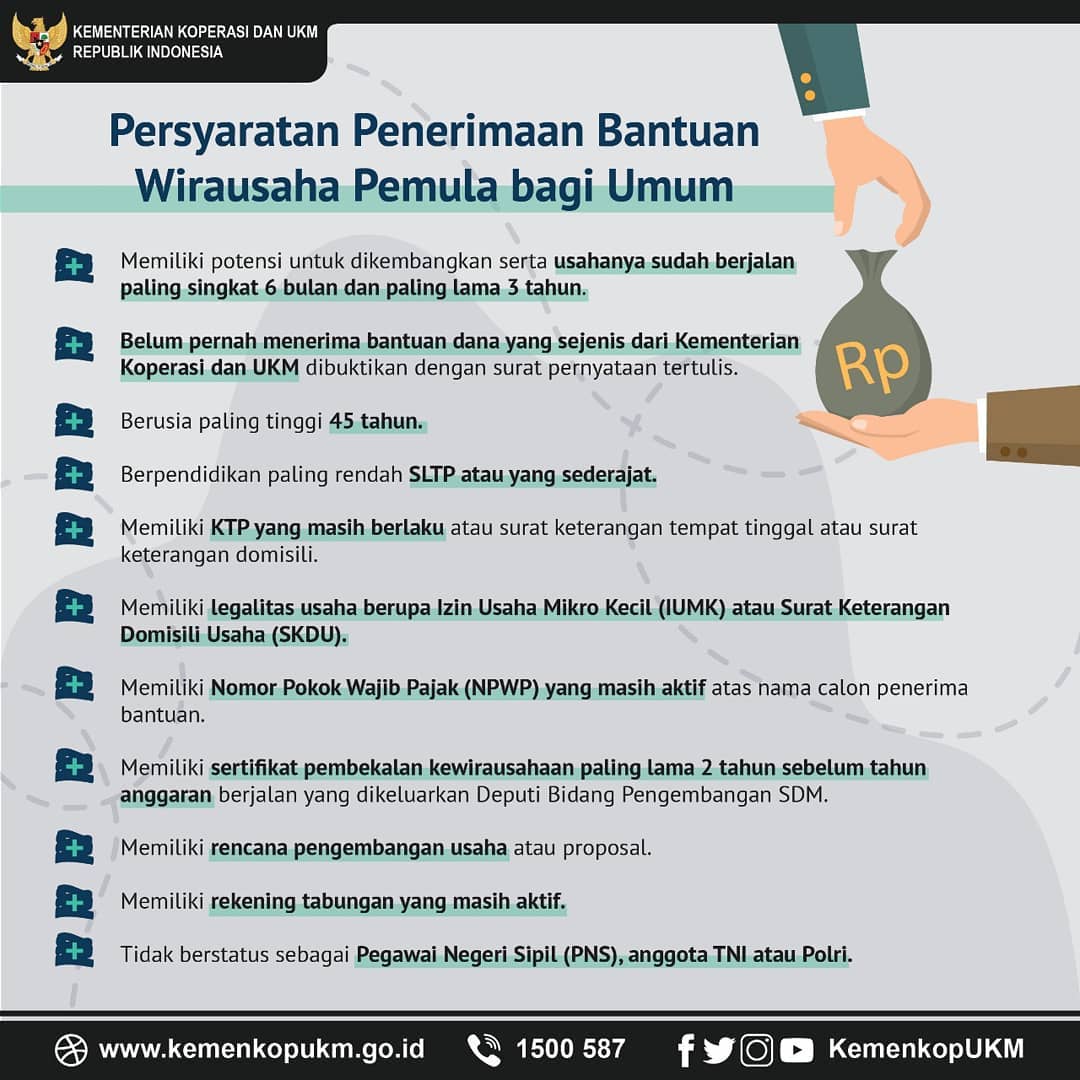 KEMENTERIAN KOPERASI DAN UKM
REPUBLIK INDONESIA

Persyaratan Penerimaan Bantuan Wirausaha Pemula bagi Umum

Rp

Memiliki potensi untuk dikembangkan serta usahanya sudah berjalan paling singkat 6 bulan dan paling lama 3 tahun.

Belum pernah menerima bantuan dana yang sejenis dari Kementerian Koperasi dan UKM dibuktikan dengan surat pernyataan tertulis.

Berusia paling tinggi 45 tahun.

Berpendidikan paling rendah SLTP atau yang sederajat.

Memiliki KTP yang masih berlaku atau surat keterangan tempat tinggal atau surat keterangan domisili.

Memiliki legalitas usaha berupa Izin Usaha Mikro Kecil (IUMK) atau Surat Keterangan Domisili Usaha (SKDU).

Memiliki Nomor Pokok Wajib Pajak (NPWP) yang masih aktif atas nama calon penerima bantuan.

Memiliki sertifikat pembekalan kewirausahaan paling lama 2 tahun sebelum tahun anggaran berjalan yang dikeluarkan Deputi Bidang Pengembangan SDM.

Memiliki rencana pengembangan usaha atau proposal.

Memiliki rekening tabungan yang masih aktif.

Tidak berstatus sebagai Pegawai Negeri Sipil (PNS), anggota TNI atau Polri.

www.kemenkopukm.go.id 1500 587 KemenkopUKM